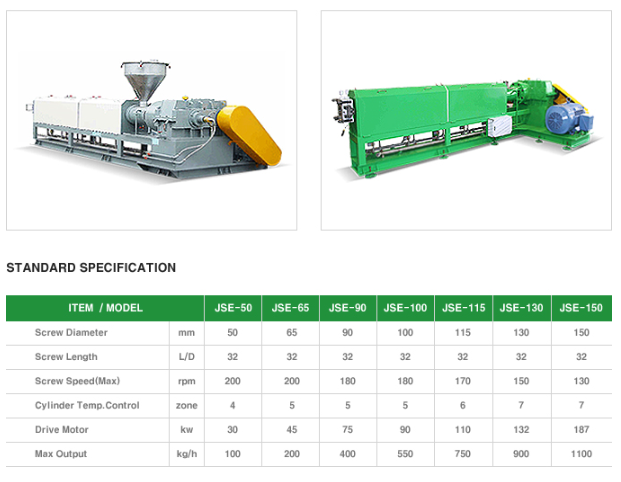 STANDARD SPECIFICATION

| ITEM / MODEL | | JSE-50 | JSE-65 | JSE-90 | JSE-100 | JSE-115 | JSE-130 | JSE-150 |
|---|---|---|---|---|---|---|---|---|
| Screw Diameter | mm | 50 | 65 | 90 | 100 | 115 | 130 | 150 |
| Screw Length | L/D | 32 | 32 | 32 | 32 | 32 | 32 | 32 |
| Screw Speed(Max) | rpm | 200 | 200 | 180 | 180 | 170 | 150 | 130 |
| Cylinder Temp.Control | zone | 4 | 5 | 5 | 5 | 6 | 7 | 7 |
| Drive Motor | kw | 30 | 45 | 75 | 90 | 110 | 132 | 187 |
| Max Output | kg/h | 100 | 200 | 400 | 550 | 750 | 900 | 1100 |